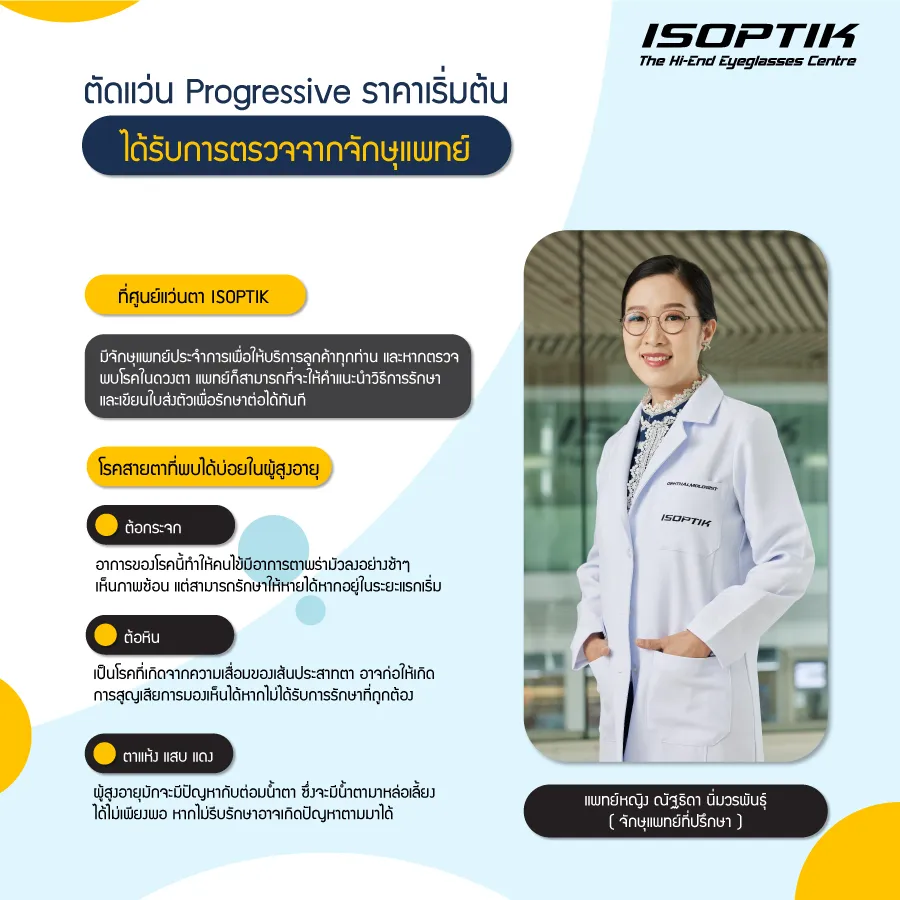 ISOPTIK
The Hi-End Eyeglasses Centre

ตัดแว่น Progressive ราคาเริ่มต้น

ได้รับการตรวจจากจักษุแพทย์

ที่ศูนย์แว่นตา ISOPTIK

มีจักษุแพทย์ประจำการเพื่อให้บริการลูกค้าทุกท่าน และหากตรวจพบโรคในดวงตา แพทย์ก็สามารถที่จะให้คำแนะนำวิธีการรักษา และเขียนใบส่งตัวเพื่อรักษาต่อได้ทันที

โรคสายตาที่พบได้บ่อยในผู้สูงอายุ

ต้อกระจก

อาการของโรคนี้ทำให้คนไข้มีอาการตาพร่ามัวลงอย่างช้าๆ เห็นภาพซ้อน แต่สามารถรักษาให้หายได้หากอยู่ในระยะแรกเริ่ม

ต้อหิน

เป็นโรคที่เกิดจากความเสื่อมของเส้นประสาทตา อาจก่อให้เกิดการสูญเสียการมองเห็นได้หากไม่ได้รับการรักษาที่ถูกต้อง

ตาแห้ง แสบ แดง

ผู้สูงอายุมักจะมีปัญหากับต่อมน้ำตา ซึ่งจะมีน้ำตามาหล่อเลี้ยงได้ไม่เพียงพอ หากไม่รีบรักษาอาจเกิดปัญหาตามมาได้

OPHTHALMOLOGIST
ISOPTIK

แพทย์หญิง ณัฐธิดา นิ่มวรพันธุ์
( จักษุแพทย์ที่ปรึกษา )